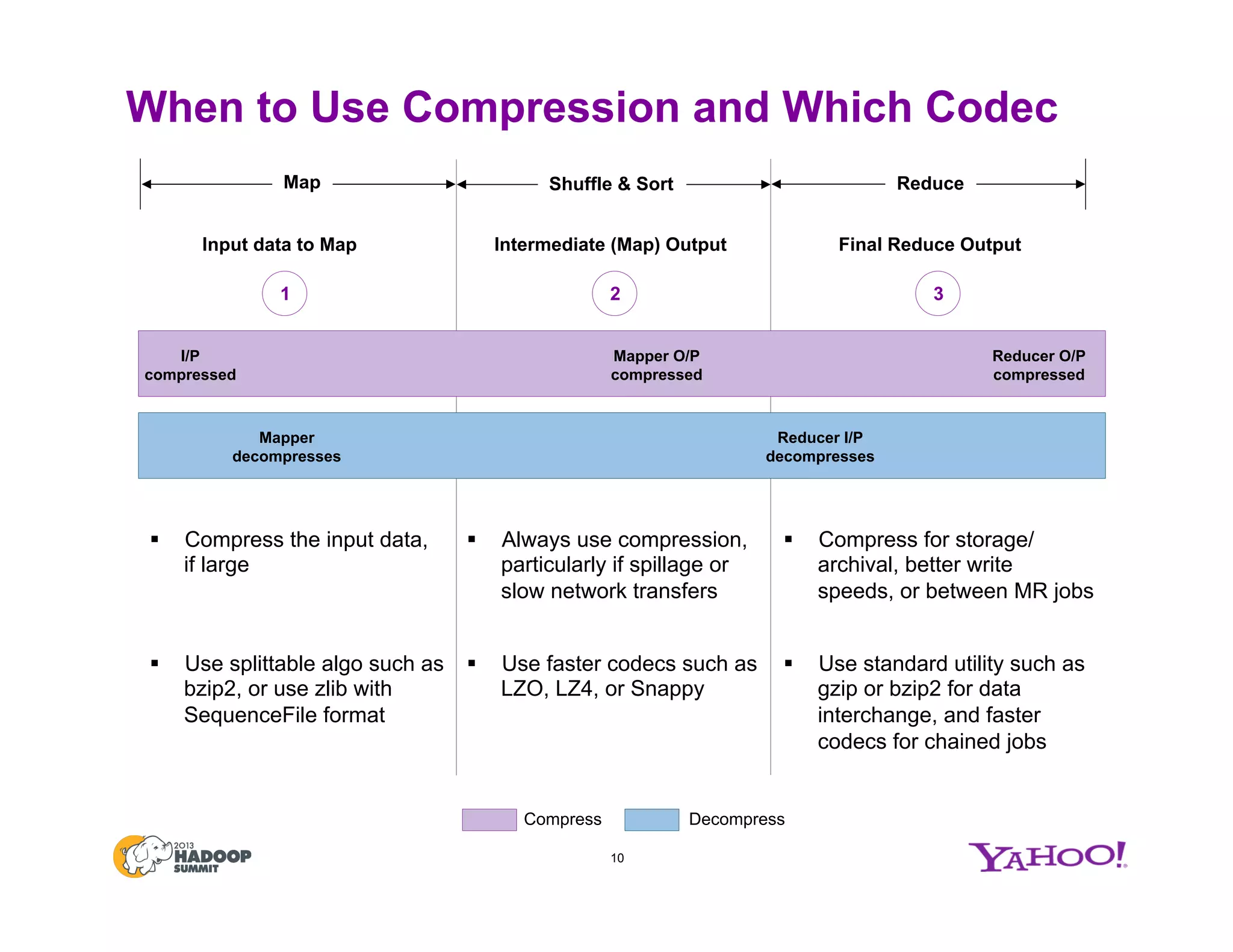 When to Use Compression and Which Codec

Map

Shuffle & Sort

Reduce

Input data to Map

Intermediate (Map) Output

Final Reduce Output

1

2

3

I/P compressed

Mapper O/P compressed

Reducer O/P compressed

Mapper decompresses

Reducer I/P decompresses

▪ Compress the input data, if large

▪ Use splittable algo such as bzip2, or use zlib with SequenceFile format

▪ Always use compression, particularly if spillage or slow network transfers

▪ Use faster codecs such as LZO, LZ4, or Snappy

▪ Compress for storage/ archival, better write speeds, or between MR jobs

▪ Use standard utility such as gzip or bzip2 for data interchange, and faster codecs for chained jobs

Compress

Decompress

2013 HADOOP SUMMIT

10

YAHOO!